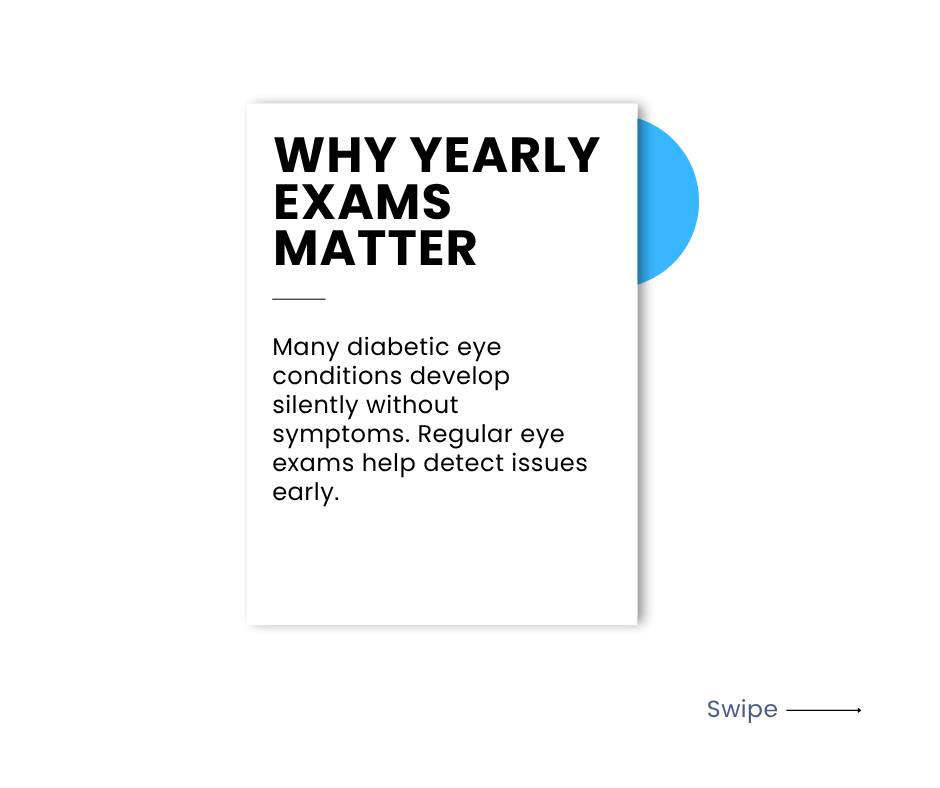 WHY YEARLY EXAMS MATTER

Many diabetic eye conditions develop silently without symptoms. Regular eye exams help detect issues early.

Swipe